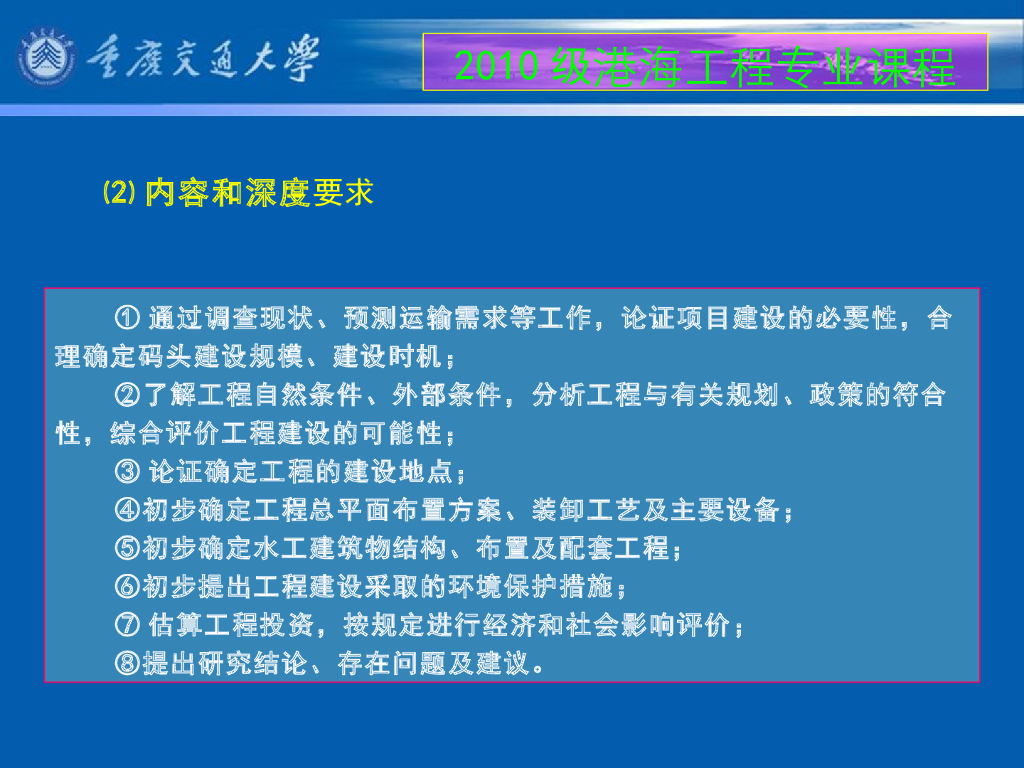 重庆交通大学

2010 级港海工程专业课程

⑵ 内容和深度要求

① 通过调查现状、预测运输需求等工作，论证项目建设的必要性，合理确定码头建设规模、建设时机；

②了解工程自然条件、外部条件，分析工程与有关规划、政策的符合性，综合评价工程建设的可能性；

③ 论证确定工程的建设地点；

④初步确定工程总平面布置方案、装卸工艺及主要设备；

⑤初步确定水工建筑物结构、布置及配套工程；

⑥初步提出工程建设采取的环境保护措施；

⑦ 估算工程投资，按规定进行经济和社会影响评价；

⑧提出研究结论、存在问题及建议。